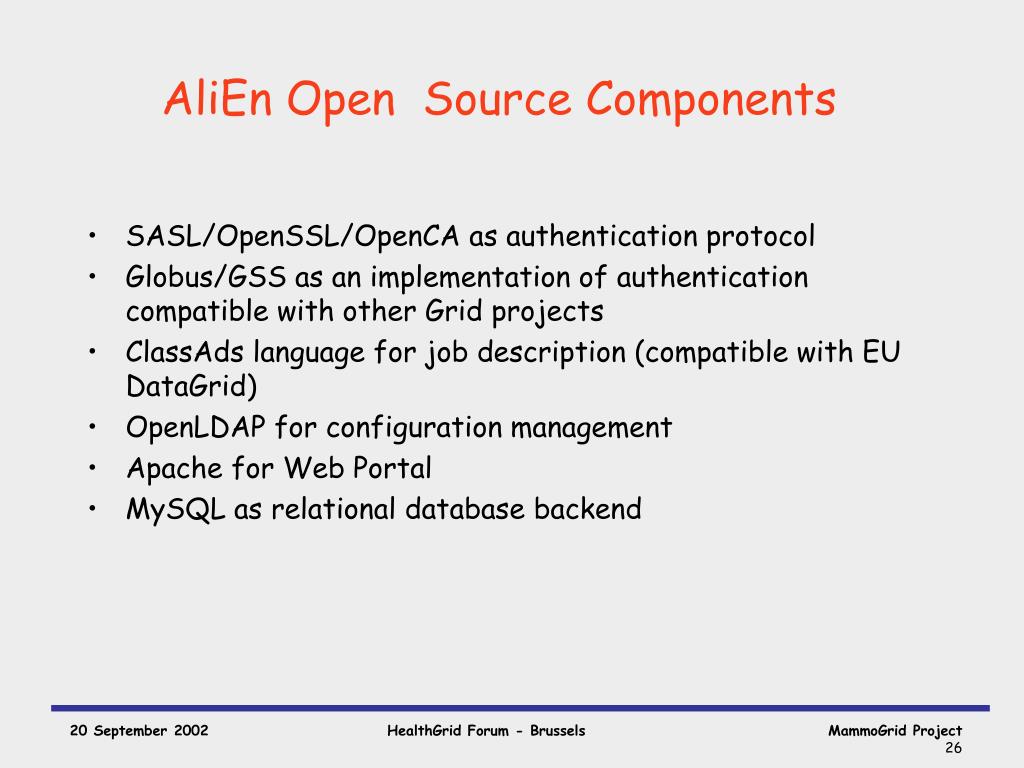 AliEn Open  Source Components

• SASL/OpenSSL/OpenCA as authentication protocol
• Globus/GSS as an implementation of authentication compatible with other Grid projects
• ClassAds language for job description (compatible with EU DataGrid)
• OpenLDAP for configuration management
• Apache for Web Portal
• MySQL as relational database backend

20 September 2002

HealthGrid Forum - Brussels

MammoGrid Project

26